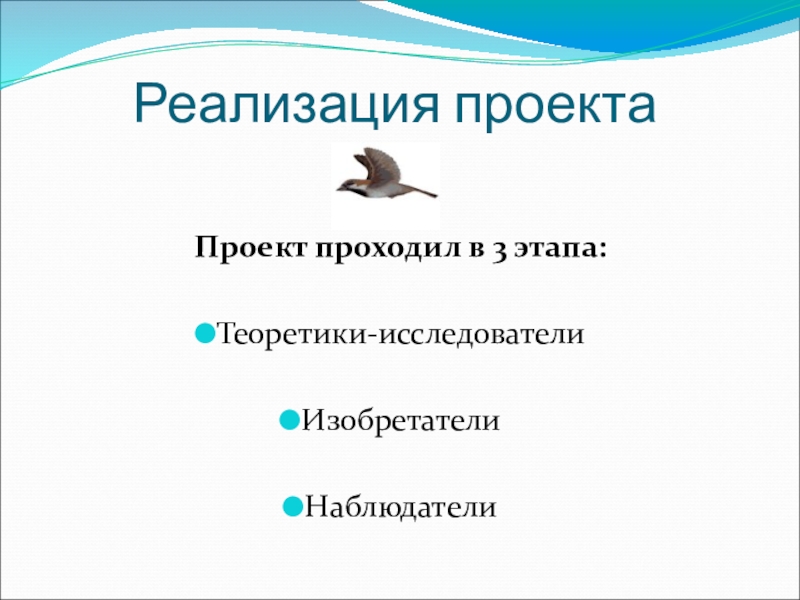 Реализация проекта

Проект проходил в 3 этапа:

Теоретики-исследователи

Изобретатели

Наблюдатели